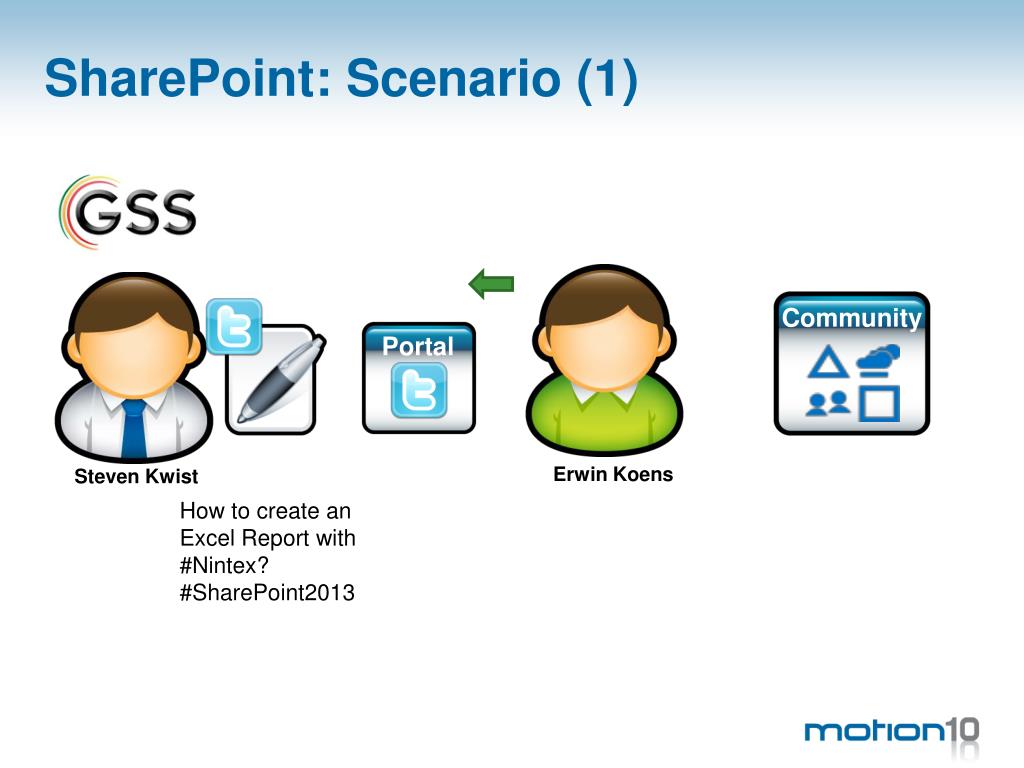 SharePoint: Scenario (1)

GSS

Portal

Community

Steven Kwist

Erwin Koens

How to create an Excel Report with #Nintex? #SharePoint2013

motion10